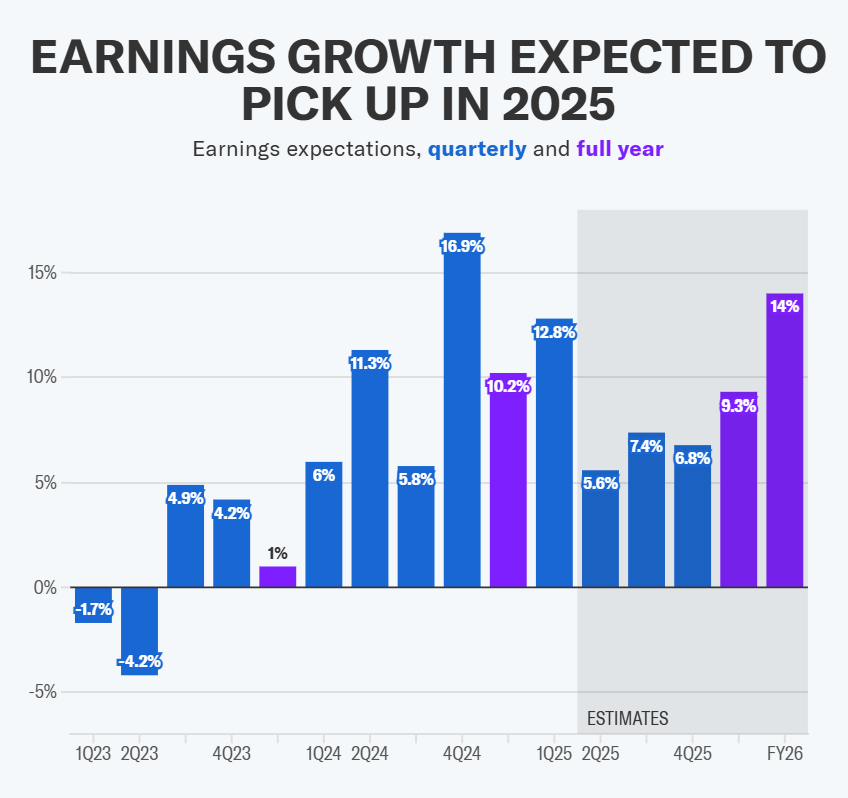 EARNINGS GROWTH EXPECTED TO PICK UP IN 2025

Earnings expectations, quarterly and full year

15%
10%
5%
0%
-5%

-1.7%
-4.2%
4.9%
4.2%
1%
6%
11.3%
5.8%
16.9%
10.2%
12.8%
5.6%
7.4%
6.8%
9.3%
14%

ESTIMATES

1Q23
2Q23
4Q23
1Q24
2Q24
4Q24
1Q25
2Q25
4Q25
FY26